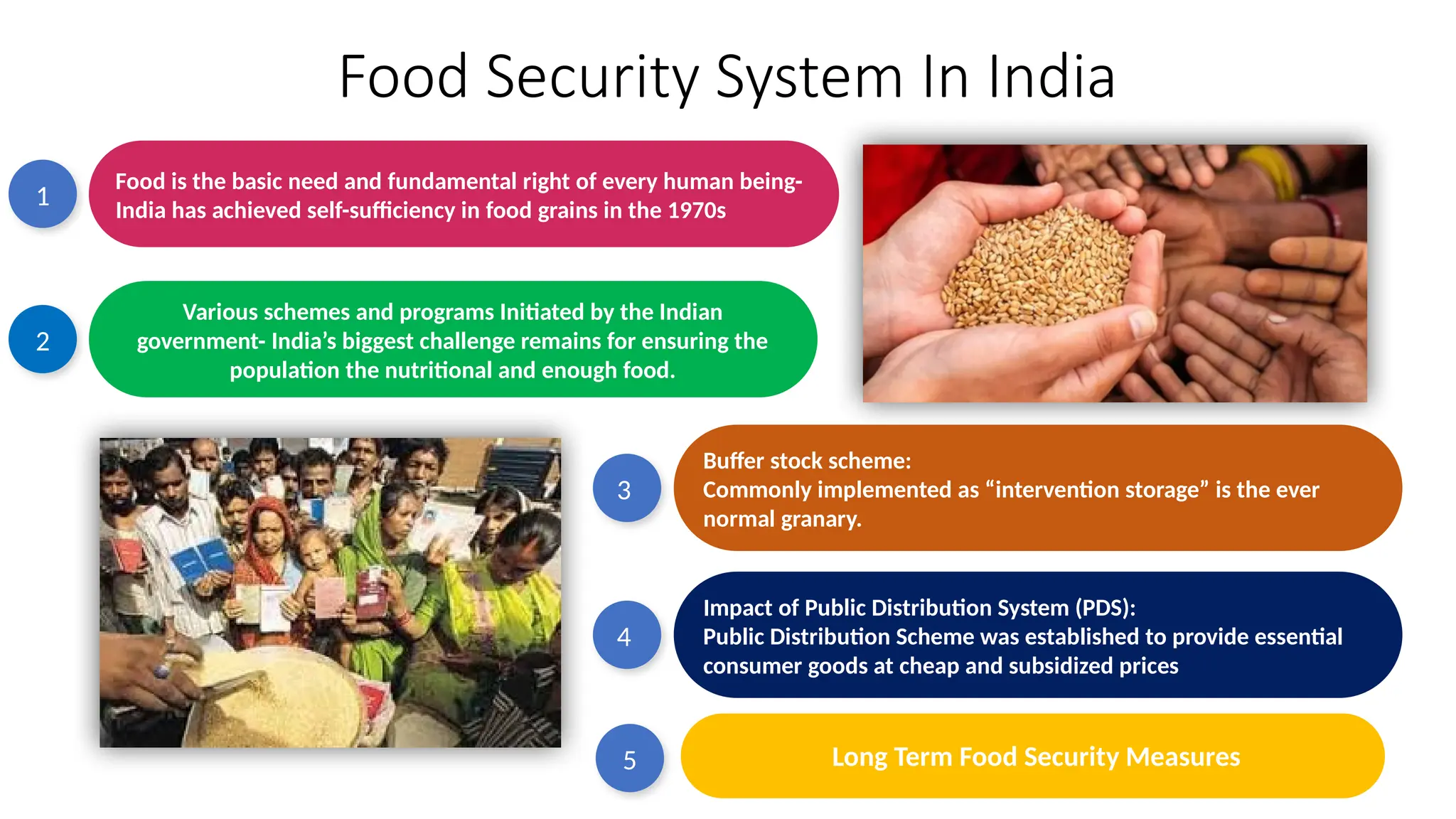 Food Security System In India

1

Food is the basic need and fundamental right of every human being- India has achieved self-sufficiency in food grains in the 1970s

2

Various schemes and programs Initiated by the Indian government- India's biggest challenge remains for ensuring the population the nutritional and enough food.

3

Buffer stock scheme:
Commonly implemented as "intervention storage" is the ever normal granary.

4

Impact of Public Distribution System (PDS):
Public Distribution Scheme was established to provide essential consumer goods at cheap and subsidized prices

5

Long Term Food Security Measures